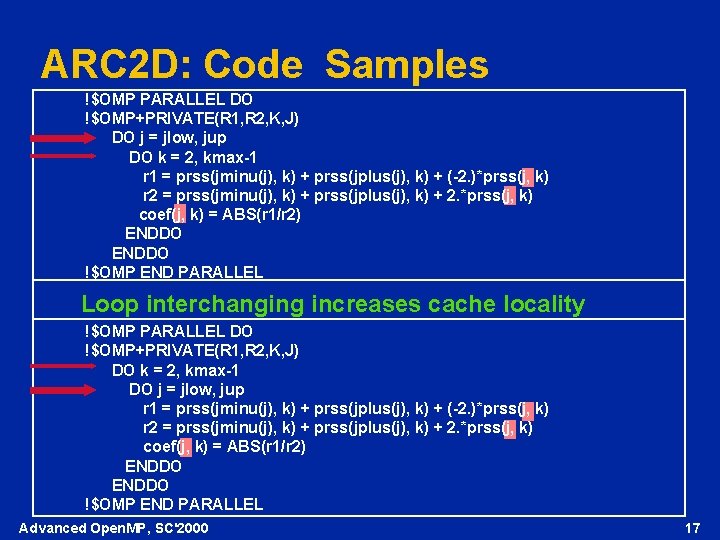 ARC2D: Code Samples

!$OMP PARALLEL DO
!$OMP+PRIVATE(R1,R2,K,J)
DO j = jlow, jup
DO k = 2, kmax-1
r1 = prss(jminu(j), k) + prss(jplus(j), k) + (-2.)*prss(j, k)
r2 = prss(jminu(j), k) + prss(jplus(j), k) + 2.*prss(j, k)
coef(j, k) = ABS(r1/r2)
ENDDO
ENDDO
!$OMP END PARALLEL

Loop interchanging increases cache locality

!$OMP PARALLEL DO
!$OMP+PRIVATE(R1,R2,K,J)
DO k = 2, kmax-1
DO j = jlow, jup
r1 = prss(jminu(j), k) + prss(jplus(j), k) + (-2.)*prss(j, k)
r2 = prss(jminu(j), k) + prss(jplus(j), k) + 2.*prss(j, k)
coef(j, k) = ABS(r1/r2)
ENDDO
ENDDO
!$OMP END PARALLEL

Advanced OpenMP, SC'2000

17